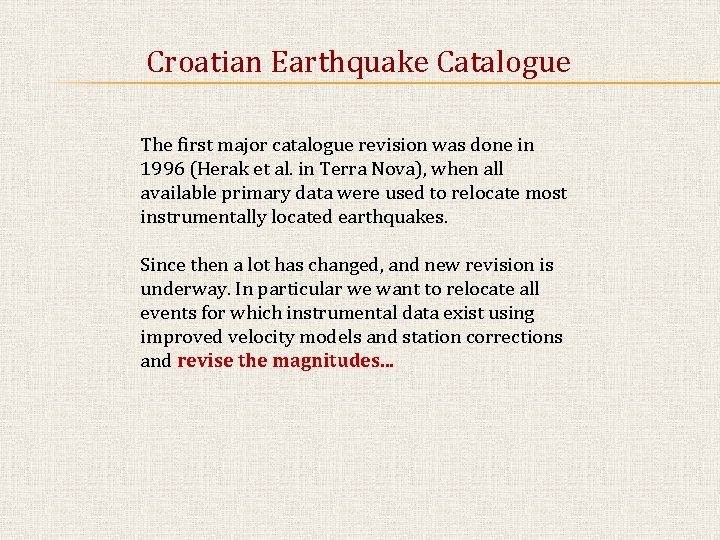 Croatian Earthquake Catalogue

The first major catalogue revision was done in 1996 (Herak et al. in Terra Nova), when all available primary data were used to relocate most instrumentally located earthquakes.

Since then a lot has changed, and new revision is underway. In particular we want to relocate all events for which instrumental data exist using improved velocity models and station corrections and revise the magnitudes...